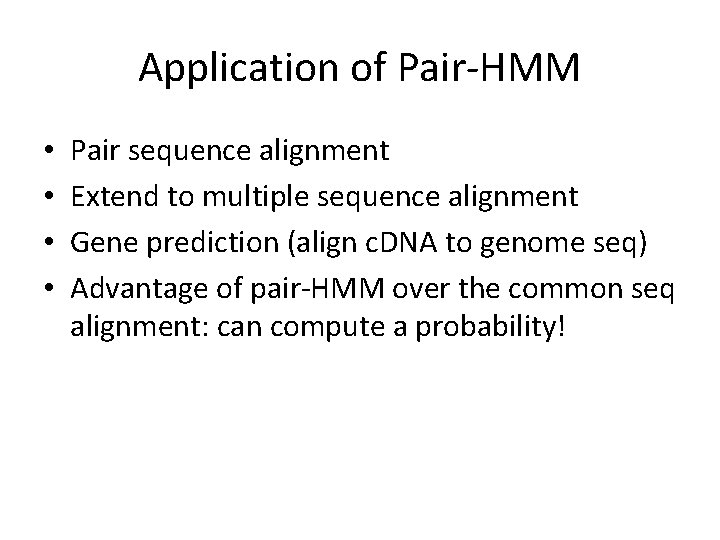 Application of Pair-HMM

• Pair sequence alignment
• Extend to multiple sequence alignment
• Gene prediction (align cDNA to genome seq)
• Advantage of pair-HMM over the common seq alignment: can compute a probability!